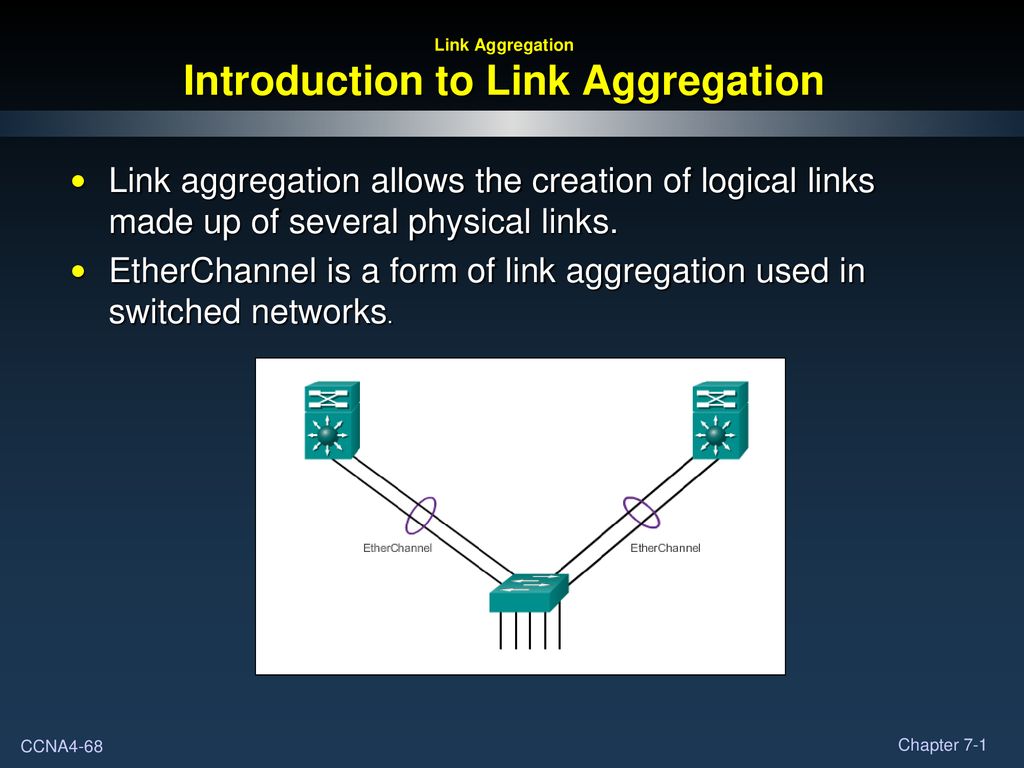 Link Aggregation
Introduction to Link Aggregation

• Link aggregation allows the creation of logical links made up of several physical links.
• EtherChannel is a form of link aggregation used in switched networks.

EtherChannel
EtherChannel

CCNA4-68
Chapter 7-1